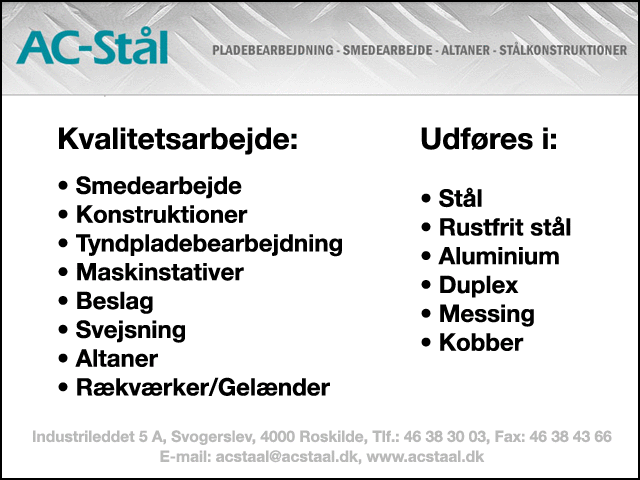 AC-Stål

PLADEBEARBEJDNING - SMEDEARBEJDE - ALTANER - STÅLKONSTRUKTIONER

Kvalitetsarbejde:

• Smedearbejde
• Konstruktioner
• Tyndpladebearbejdning
• Maskinstativer
• Beslag
• Svejsning
• Altaner
• Rækværker/Gelænder

Udføres i:

• Stål
• Rustfrit stål
• Aluminium
• Duplex
• Messing
• Kobber

Industrileddet 5 A, Svogerslev, 4000 Roskilde, Tlf.: 46 38 30 03, Fax: 46 38 43 66
E-mail: acstaal@acstaal.dk, www.acstaal.dk